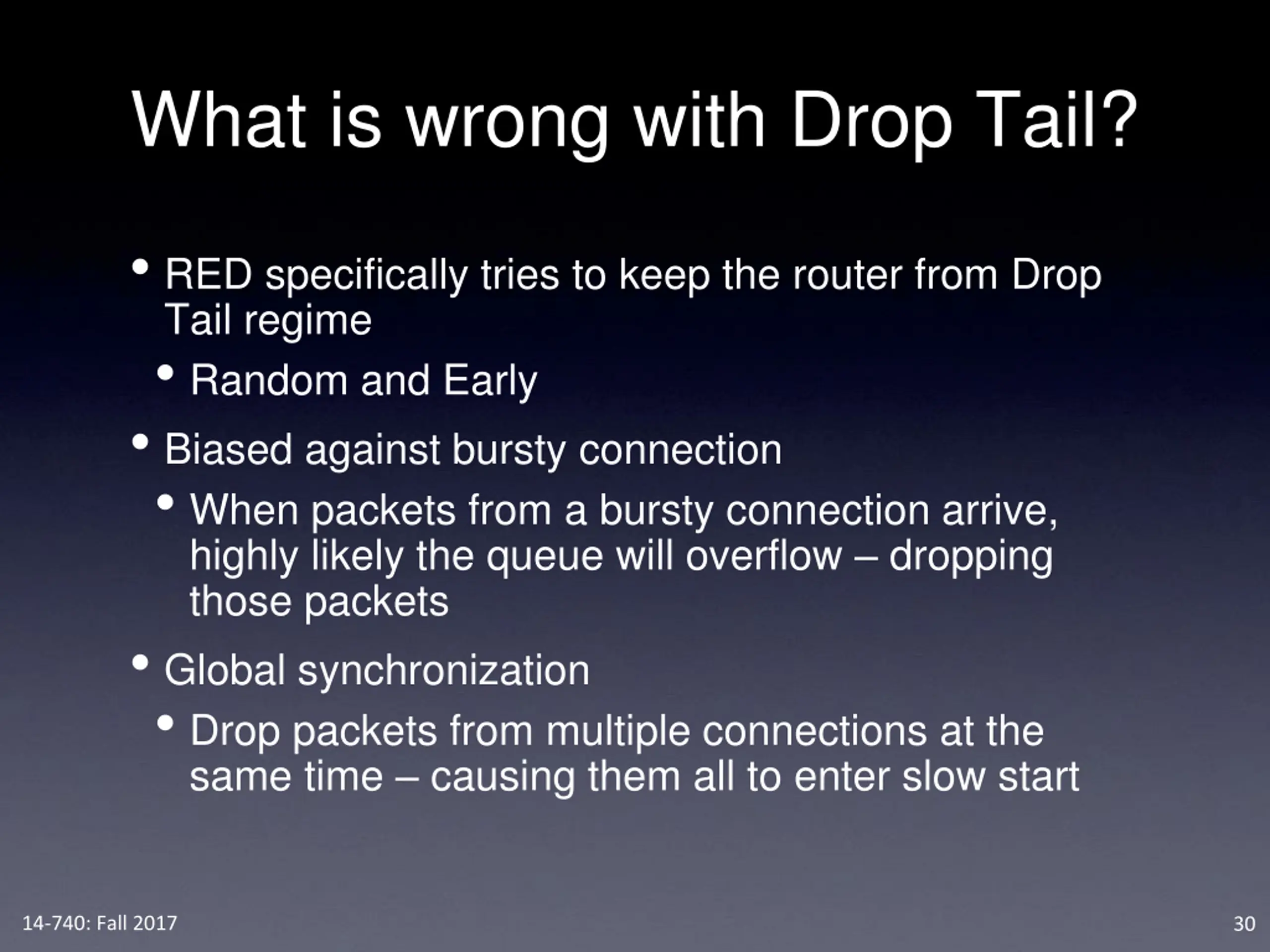 What is wrong with Drop Tail?

• RED specifically tries to keep the router from Drop Tail regime
 • Random and Early
• Biased against bursty connection
 • When packets from a bursty connection arrive, highly likely the queue will overflow – dropping those packets
• Global synchronization
 • Drop packets from multiple connections at the same time – causing them all to enter slow start

14-740: Fall 2017

30